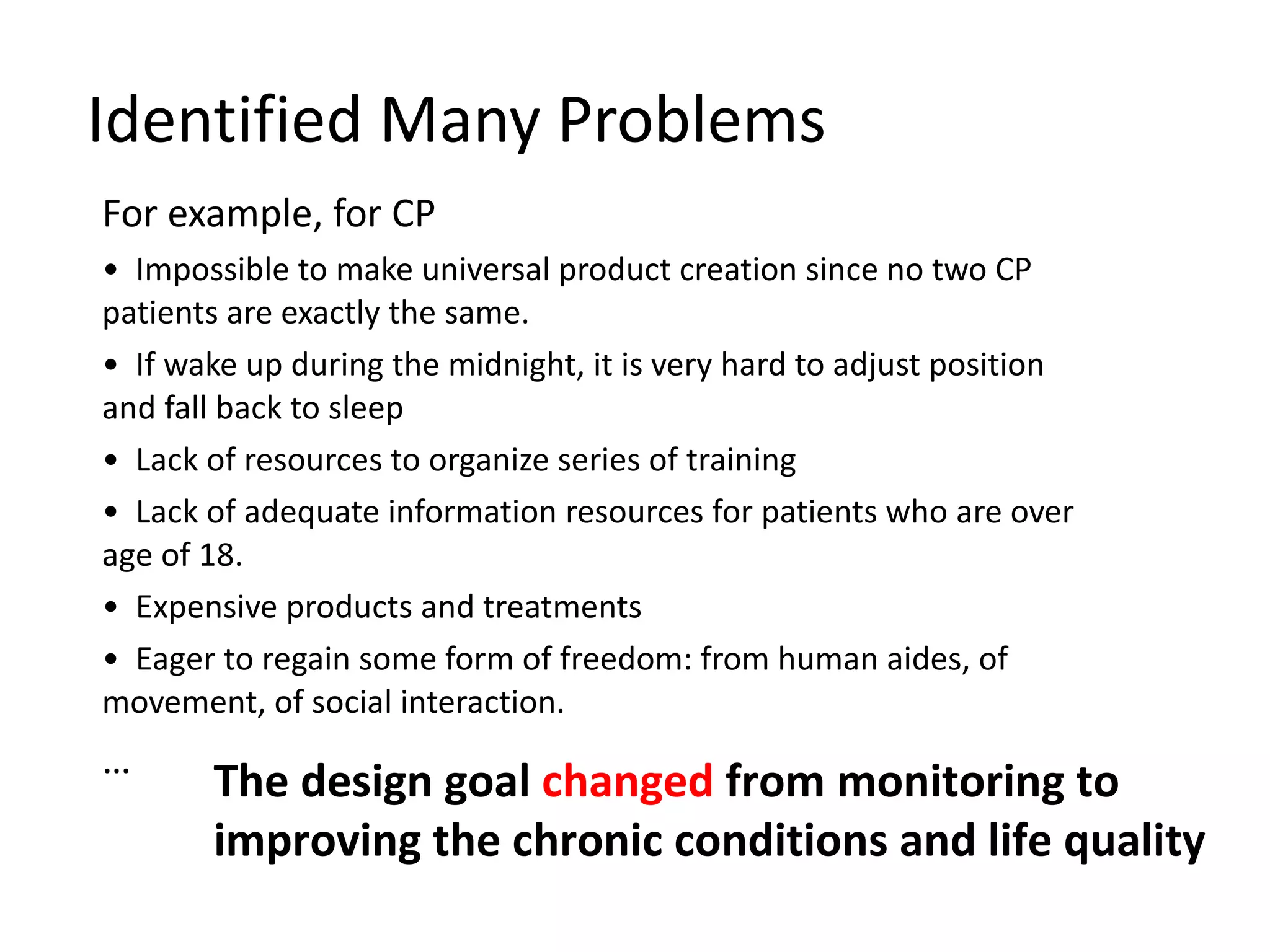 Identified Many Problems

For example, for CP

• Impossible to make universal product creation since no two CP patients are exactly the same.

• If wake up during the midnight, it is very hard to adjust position and fall back to sleep

• Lack of resources to organize series of training

• Lack of adequate information resources for patients who are over age of 18.

• Expensive products and treatments

• Eager to regain some form of freedom: from human aides, of movement, of social interaction.

…

The design goal changed from monitoring to improving the chronic conditions and life quality